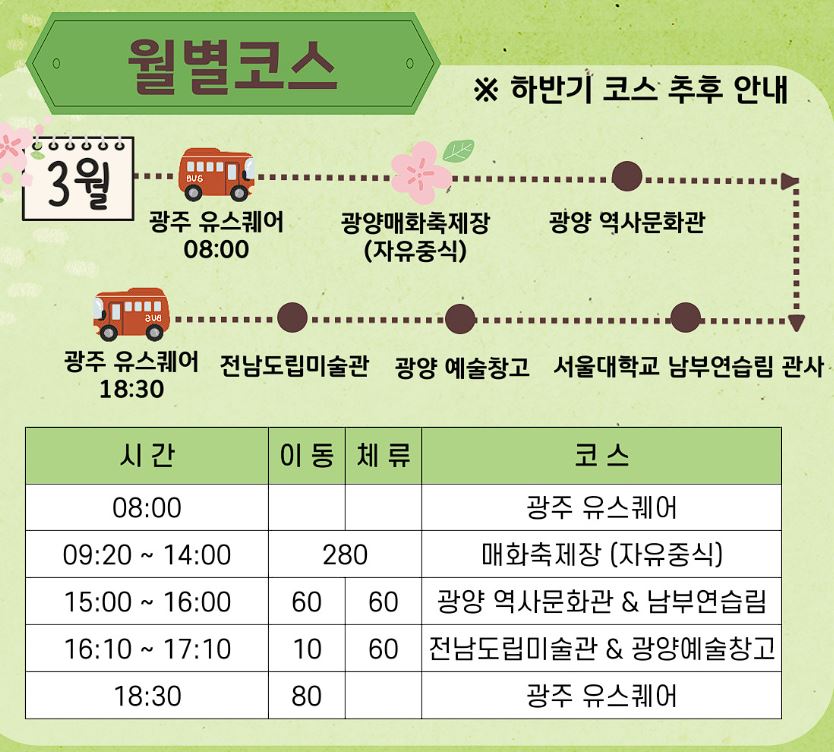 월별코스

※ 하반기 코스 추후 안내

3월

BUS

광주 유스퀘어
08:00

광양매화축제장
(자유중식)

광양 역사문화관

BUS

광주 유스퀘어
18:30

전남도립미술관

광양 예술창고

서울대학교 남부연습림 관사

| 시 간 | 이 동 | 체 류 | 코 스 |
|---|---|---|---|
| 08:00 | | | 광주 유스퀘어 |
| 09:20 ~ 14:00 | 280 | | 매화축제장 (자유중식) |
| 15:00 ~ 16:00 | 60 | 60 | 광양 역사문화관 & 남부연습림 |
| 16:10 ~ 17:10 | 10 | 60 | 전남도립미술관 & 광양예술창고 |
| 18:30 | 80 | | 광주 유스퀘어 |